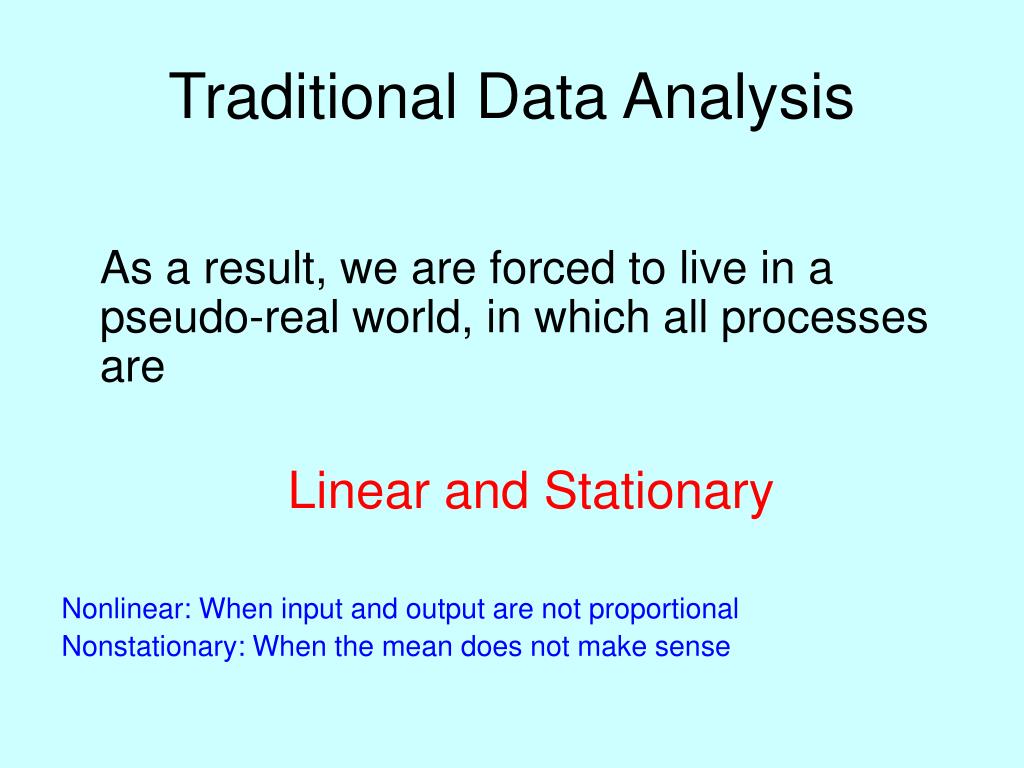 Traditional Data Analysis

As a result, we are forced to live in a pseudo-real world, in which all processes are

Linear and Stationary

Nonlinear: When input and output are not proportional
Nonstationary: When the mean does not make sense